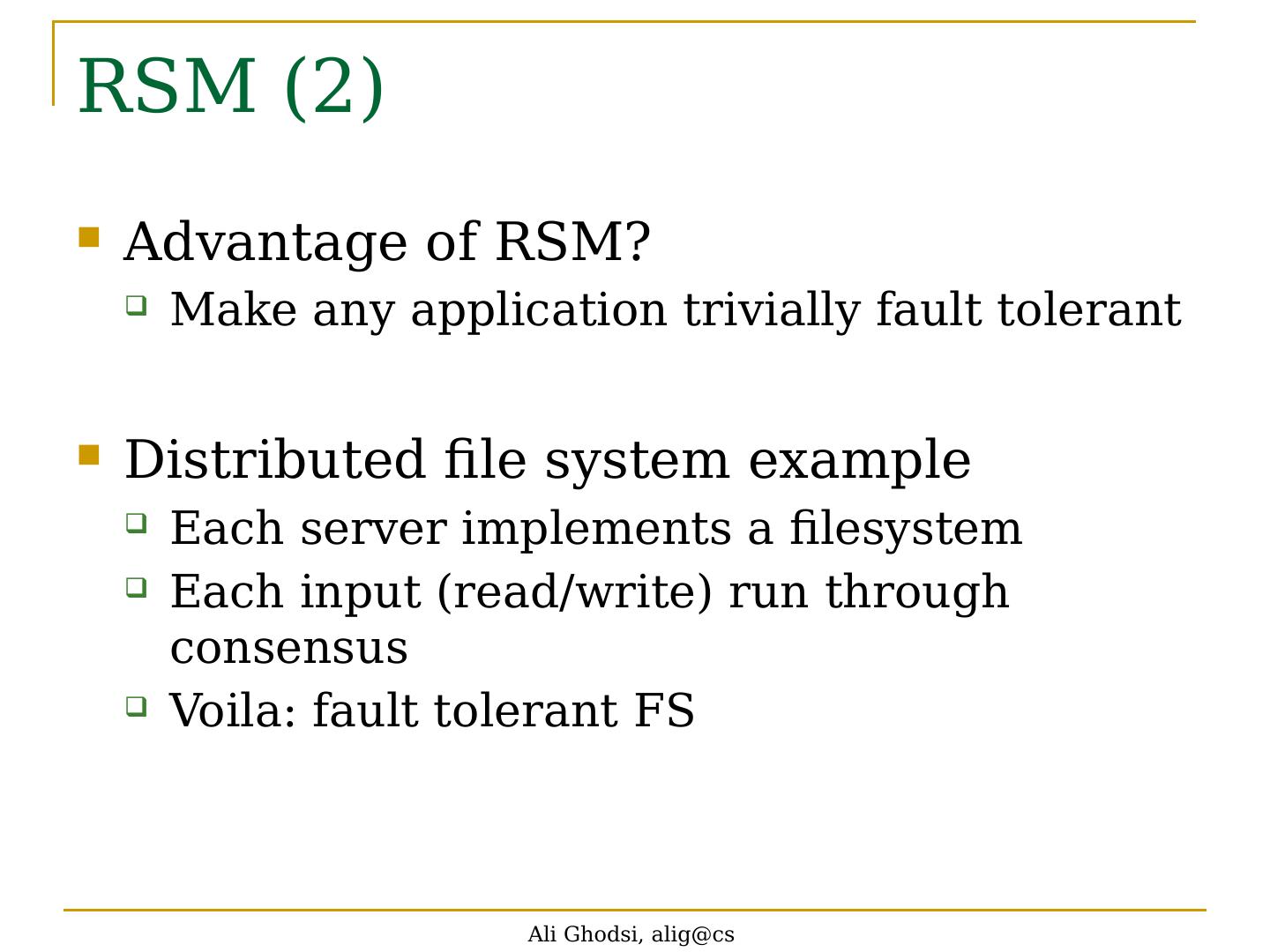 RSM (2)

Advantage of RSM?

Make any application trivially fault tolerant

Distributed file system example

Each server implements a filesystem

Each input (read/write) run through consensus

Voila: fault tolerant FS

Ali Ghodsi, alig@cs